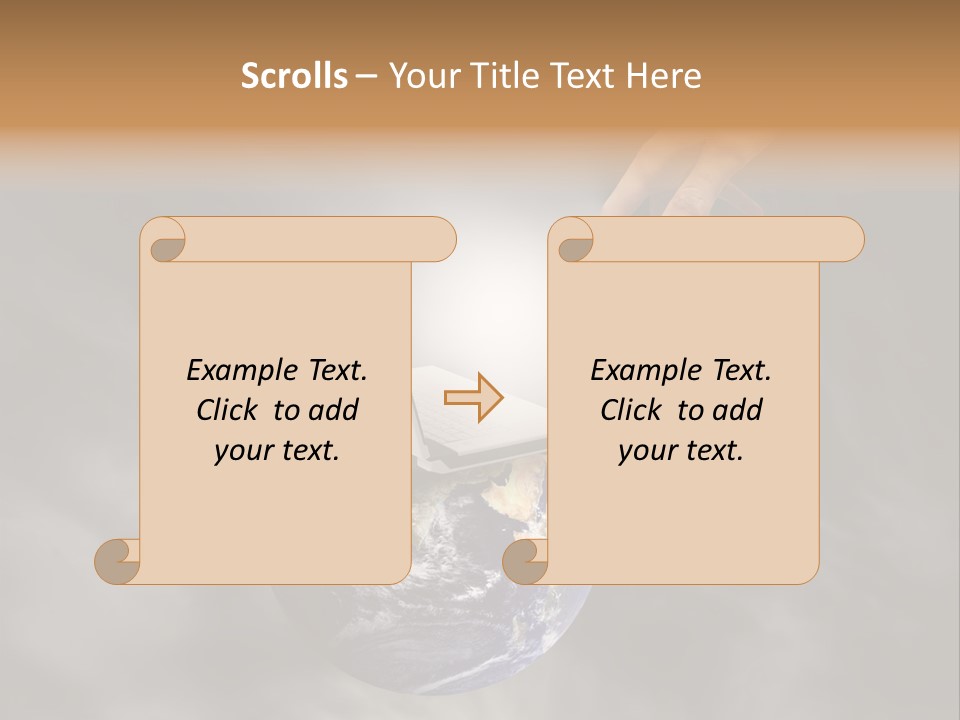 Scrolls – Your Title Text Here

Example Text. Click to add your text.

Example Text. Click to add your text.